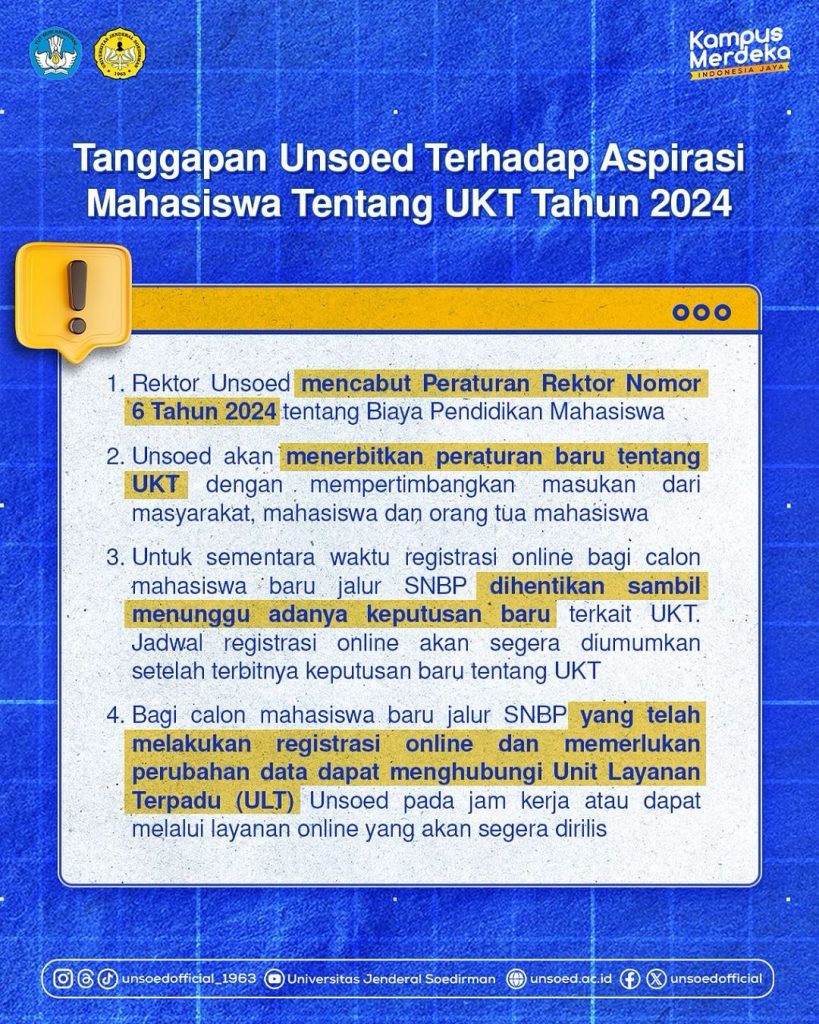 Kampus Merdeka
INDONESIA JAYA

Tanggapan Unsoed Terhadap Aspirasi Mahasiswa Tentang UKT Tahun 2024

1. Rektor Unsoed mencabut Peraturan Rektor Nomor 6 Tahun 2024 tentang Biaya Pendidikan Mahasiswa

2. Unsoed akan menerbitkan peraturan baru tentang UKT dengan mempertimbangkan masukan dari masyarakat, mahasiswa dan orang tua mahasiswa

3. Untuk sementara waktu registrasi online bagi calon mahasiswa baru jalur SNBP dihentikan sambil menunggu adanya keputusan baru terkait UKT. Jadwal registrasi online akan segera diumumkan setelah terbitnya keputusan baru tentang UKT

4. Bagi calon mahasiswa baru jalur SNBP yang telah melakukan registrasi online dan memerlukan perubahan data dapat menghubungi Unit Layanan Terpadu (ULT) Unsoed pada jam kerja atau dapat melalui layanan online yang akan segera dirilis

unsoedofficial_1963 Universitas Jenderal Soedirman unsoed.ac.id unsoedofficial